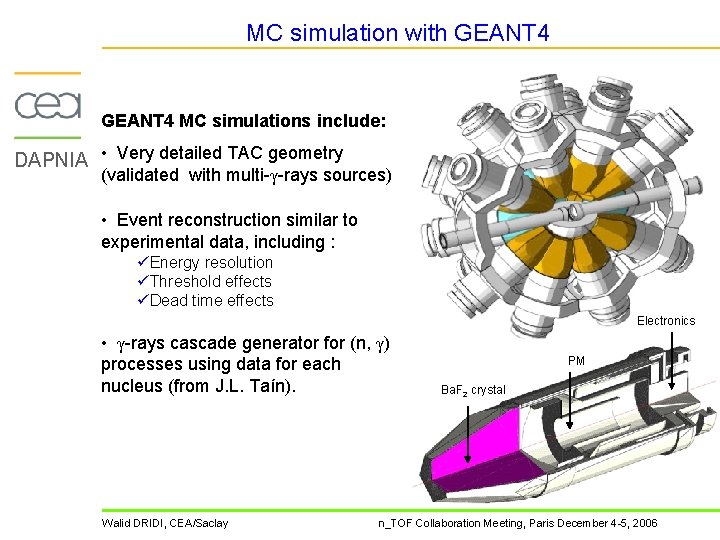 MC simulation with GEANT4

cea

DAPNIA

GEANT4 MC simulations include:

• Very detailed TAC geometry (validated with multi-$\gamma$-rays sources)

• Event reconstruction similar to experimental data, including :
✓Energy resolution
✓Threshold effects
✓Dead time effects

• $\gamma$-rays cascade generator for (n, $\gamma$) processes using data for each nucleus (from J.L. Taín).

Electronics

PM

$BaF_2$ crystal

Walid DRIDI, CEA/Saclay

n_TOF Collaboration Meeting, Paris December 4-5, 2006